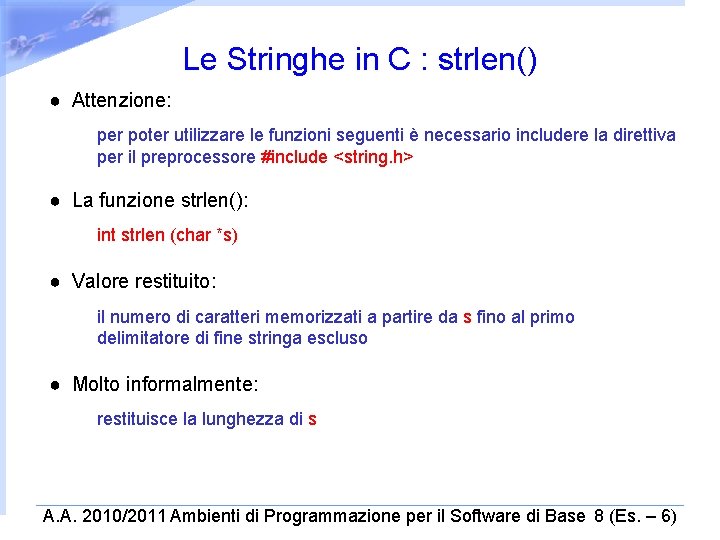 Le Stringhe in C : strlen()

● Attenzione:

per poter utilizzare le funzioni seguenti è necessario includere la direttiva per il preprocessore #include <string.h>

● La funzione strlen():

int strlen (char *s)

● Valore restituito:

il numero di caratteri memorizzati a partire da s fino al primo delimitatore di fine stringa escluso

● Molto informalmente:

restituisce la lunghezza di s

A.A. 2010/2011 Ambienti di Programmazione per il Software di Base 8 (Es. – 6)